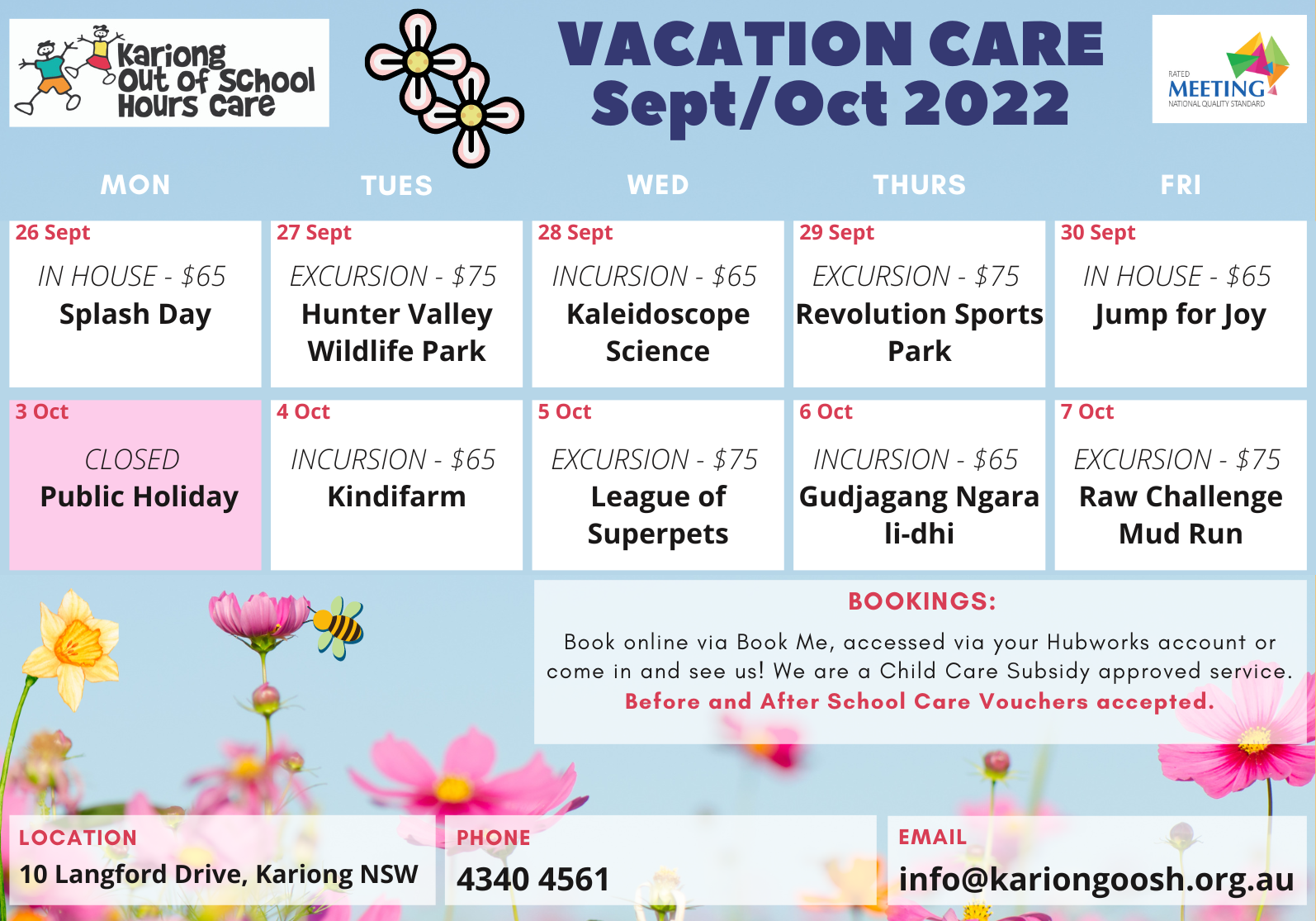 Kariong Out of School Hours Care

VACATION CARE
Sept/Oct 2022

RATED MEETING NATIONAL QUALITY STANDARD

| MON | TUES | WED | THURS | FRI |
|---|---|---|---|---|
| 26 Sept IN HOUSE - $65 Splash Day | 27 Sept EXCURSION - $75 Hunter Valley Wildlife Park | 28 Sept INCURSION - $65 Kaleidoscope Science | 29 Sept EXCURSION - $75 Revolution Sports Park | 30 Sept IN HOUSE - $65 Jump for Joy |
| 3 Oct CLOSED Public Holiday | 4 Oct INCURSION - $65 Kindifarm | 5 Oct EXCURSION - $75 League of Superpets | 6 Oct INCURSION - $65 Gudjagang Ngara li-dhi | 7 Oct EXCURSION - $75 Raw Challenge Mud Run |

BOOKINGS:
Book online via Book Me, accessed via your Hubworks account or come in and see us! We are a Child Care Subsidy approved service.
Before and After School Care Vouchers accepted.

LOCATION
10 Langford Drive, Kariong NSW

PHONE
4340 4561

EMAIL
info@kariongoosh.org.au